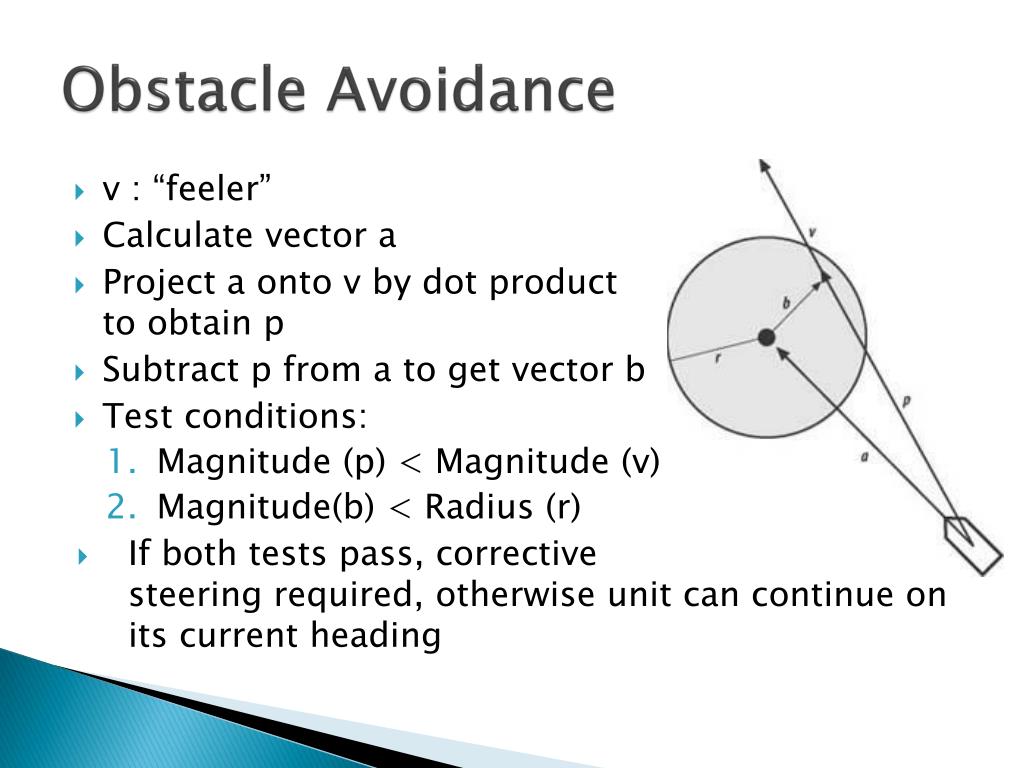 Obstacle Avoidance

v : “feeler”

Calculate vector a

Project a onto v by dot product to obtain p

Subtract p from a to get vector b

Test conditions:

1. Magnitude (p) < Magnitude (v)

2. Magnitude(b) < Radius (r)

If both tests pass, corrective steering required, otherwise unit can continue on its current heading

v
b
r
p
a